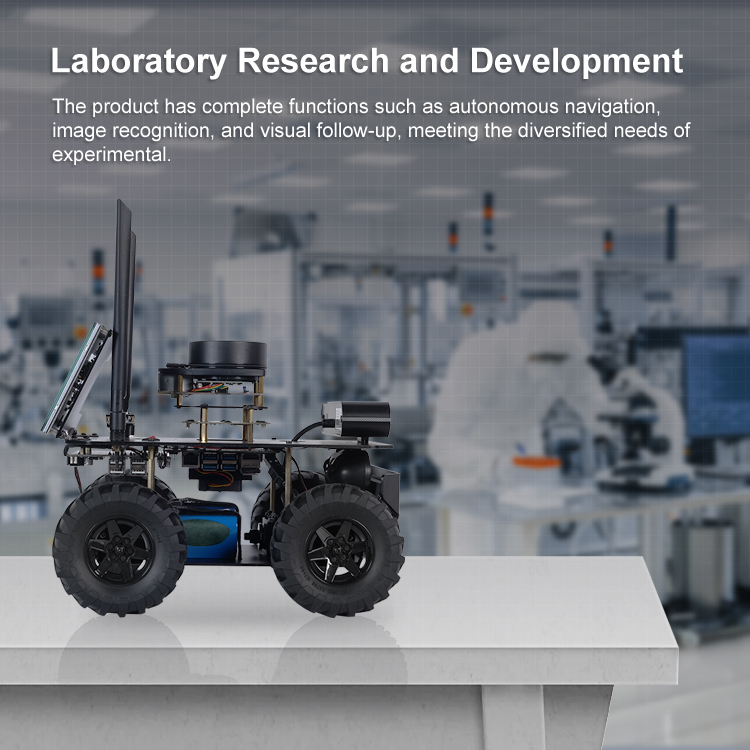 Laboratory Research and Development

The product has complete functions such as autonomous navigation, image recognition, and visual follow-up, meeting the diversified needs of experimental.